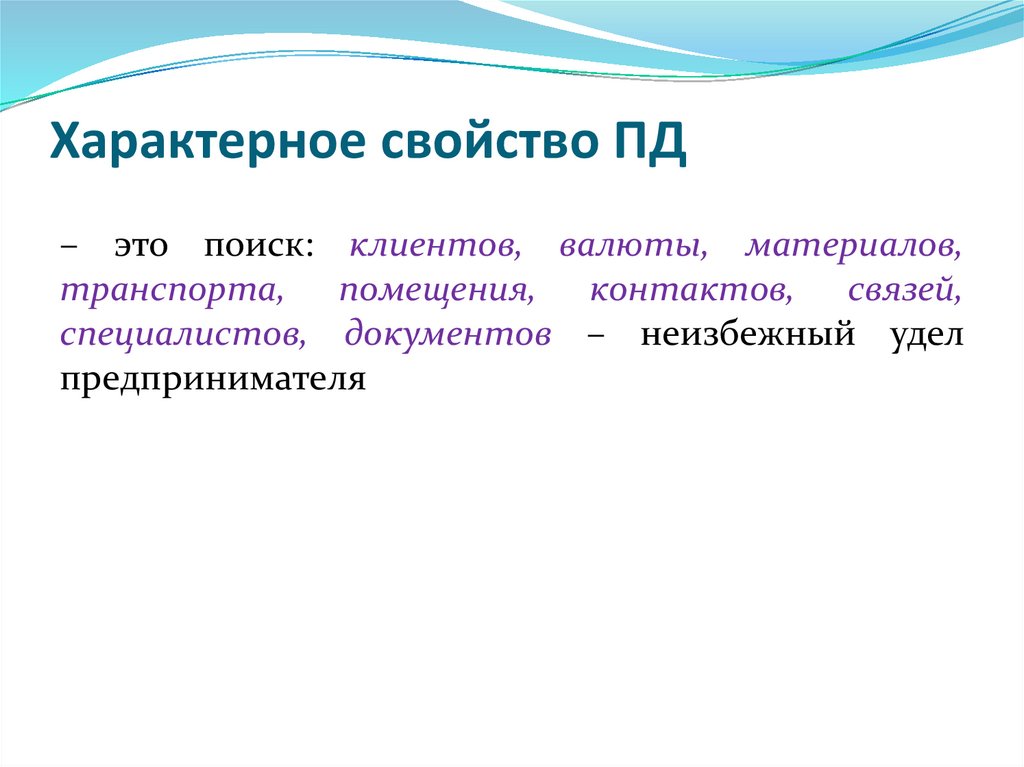 Характерное свойство ПД

– это поиск: клиентов, валюты, материалов, транспорта, помещения, контактов, связей, специалистов, документов – неизбежный удел предпринимателя